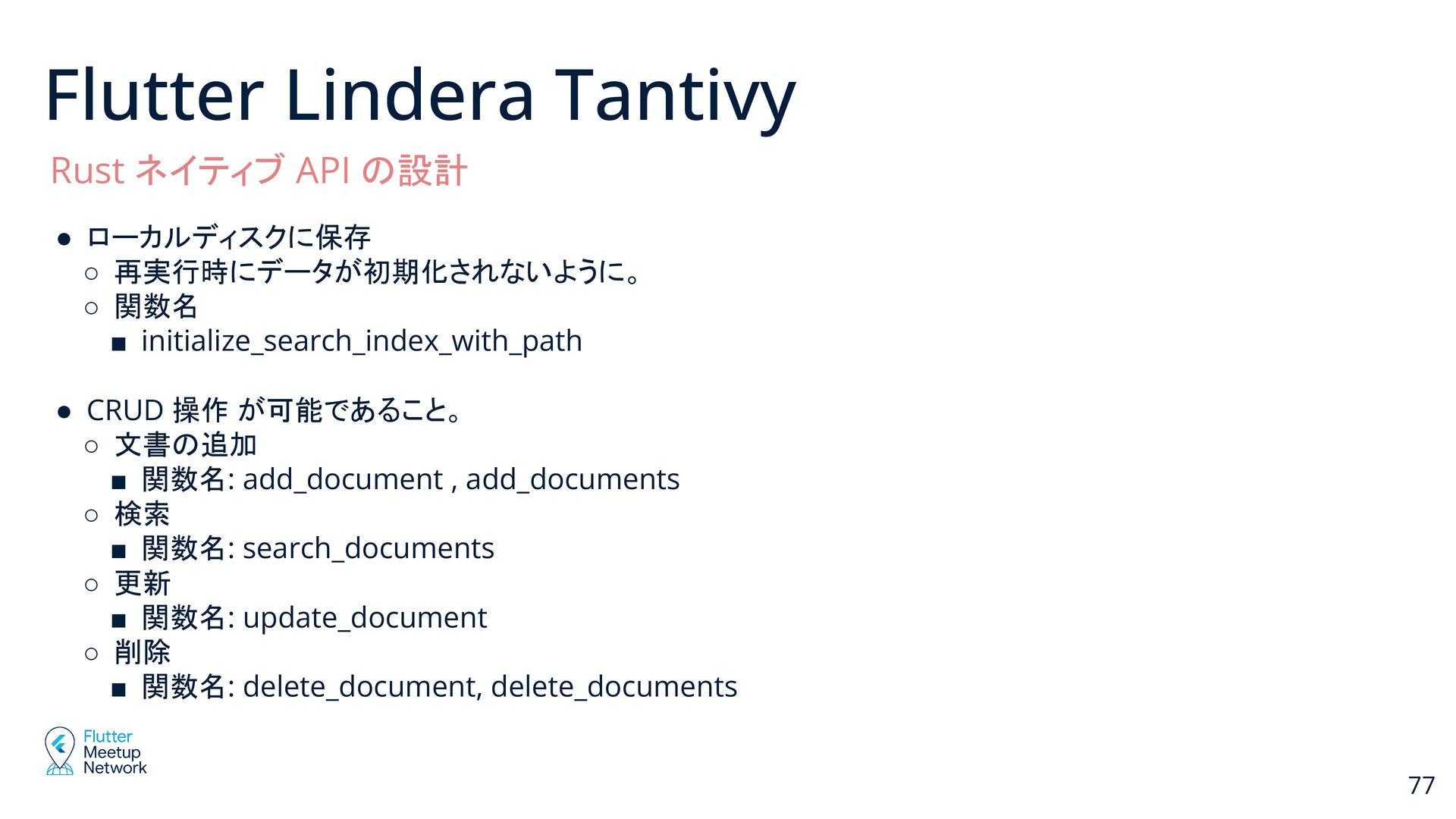 Flutter Lindera Tantivy

Rust ネイティブ API の設計

● ローカルディスクに保存
○ 再実行時にデータが初期化されないように。
○ 関数名
■ initialize_search_index_with_path

● CRUD 操作 が可能であること。
○ 文書の追加
■ 関数名: add_document , add_documents
○ 検索
■ 関数名: search_documents
○ 更新
■ 関数名: update_document
○ 削除
■ 関数名: delete_document, delete_documents

Flutter Meetup Network

77